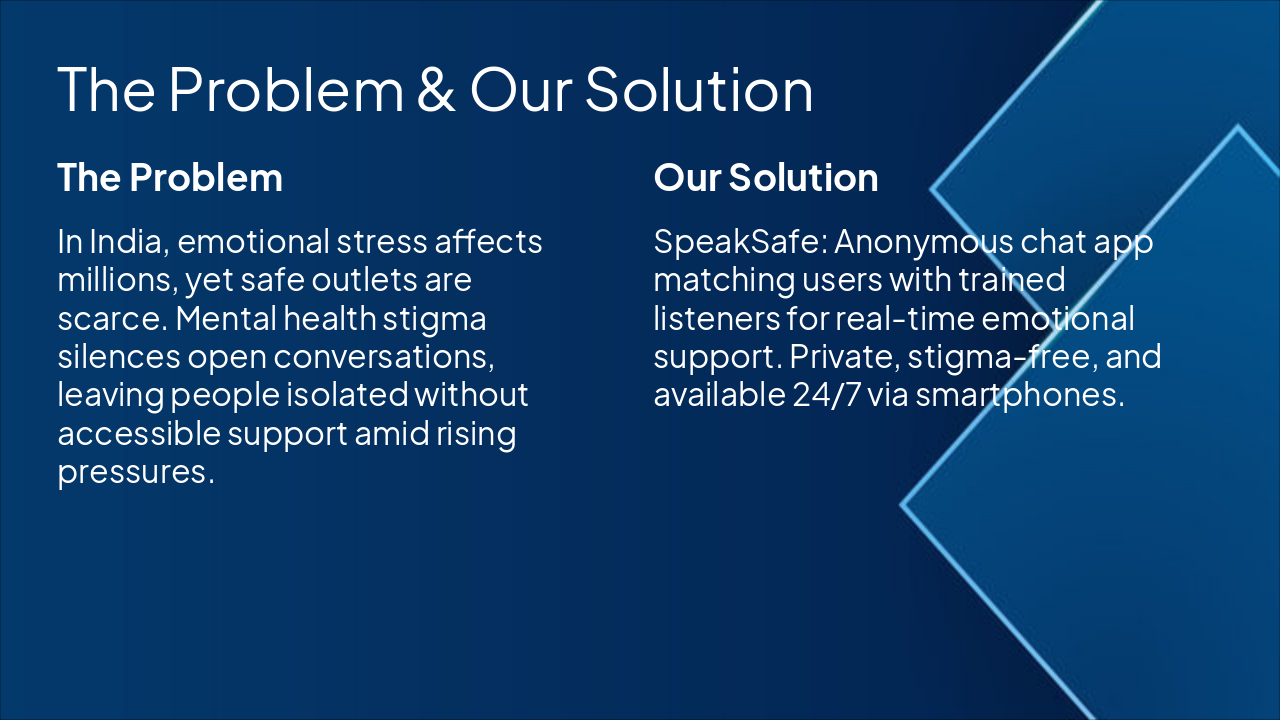 The Problem & Our Solution

The Problem

In India, emotional stress affects millions, yet safe outlets are scarce. Mental health stigma silences open conversations, leaving people isolated without accessible support amid rising pressures.

Our Solution

SpeakSafe: Anonymous chat app matching users with trained listeners for real-time emotional support. Private, stigma-free, and available 24/7 via smartphones.